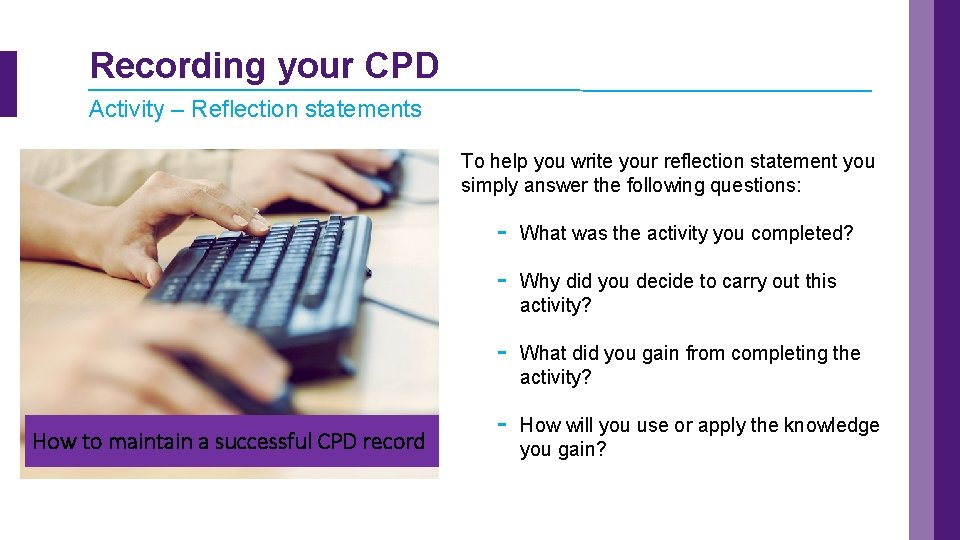 Recording your CPD

Activity – Reflection statements

How to maintain a successful CPD record

To help you write your reflection statement you simply answer the following questions:

- What was the activity you completed?

- Why did you decide to carry out this activity?

- What did you gain from completing the activity?

- How will you use or apply the knowledge you gain?